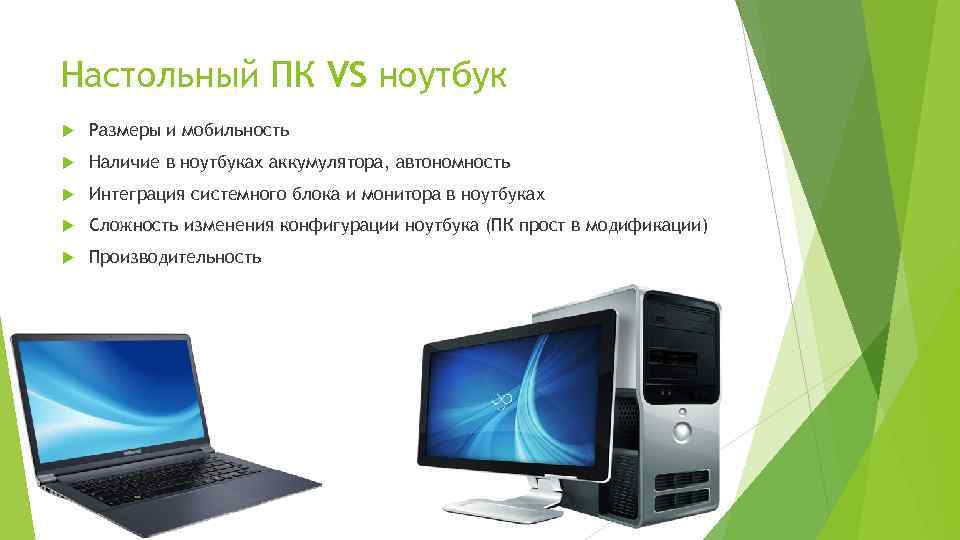 Настольный ПК VS ноутбук

Размеры и мобильность

Наличие в ноутбуках аккумулятора, автономность

Интеграция системного блока и монитора в ноутбуках

Сложность изменения конфигурации ноутбука (ПК прост в модификации)

Производительность